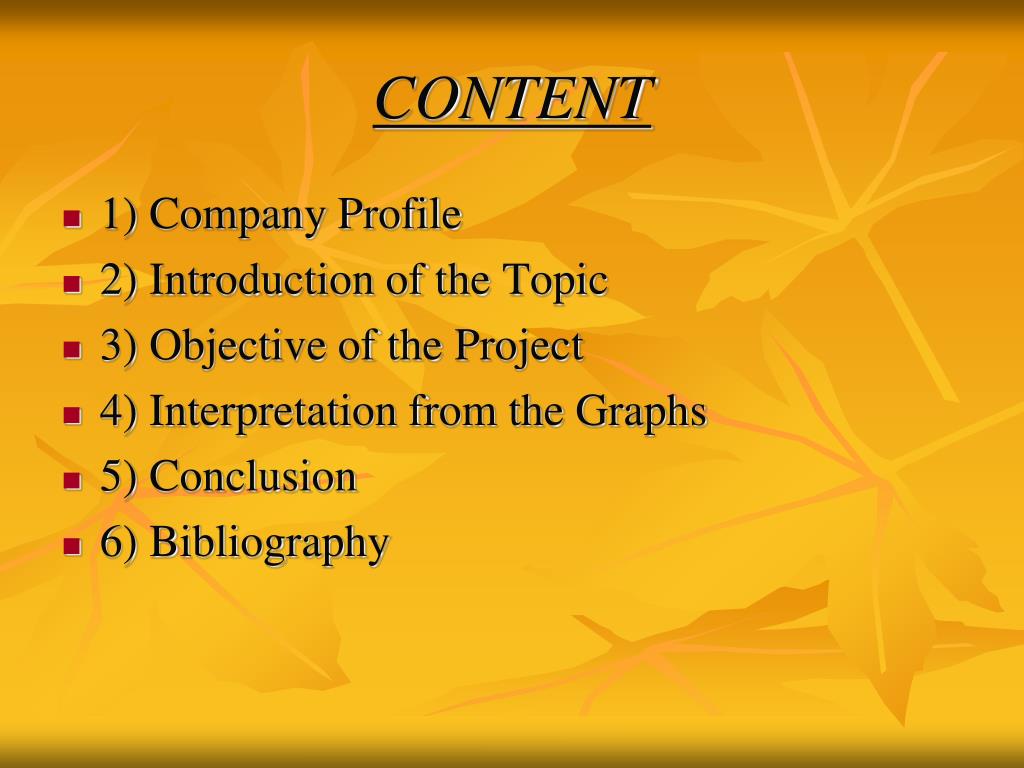 CONTENT

- 1) Company Profile
- 2) Introduction of the Topic
- 3) Objective of the Project
- 4) Interpretation from the Graphs
- 5) Conclusion
- 6) Bibliography